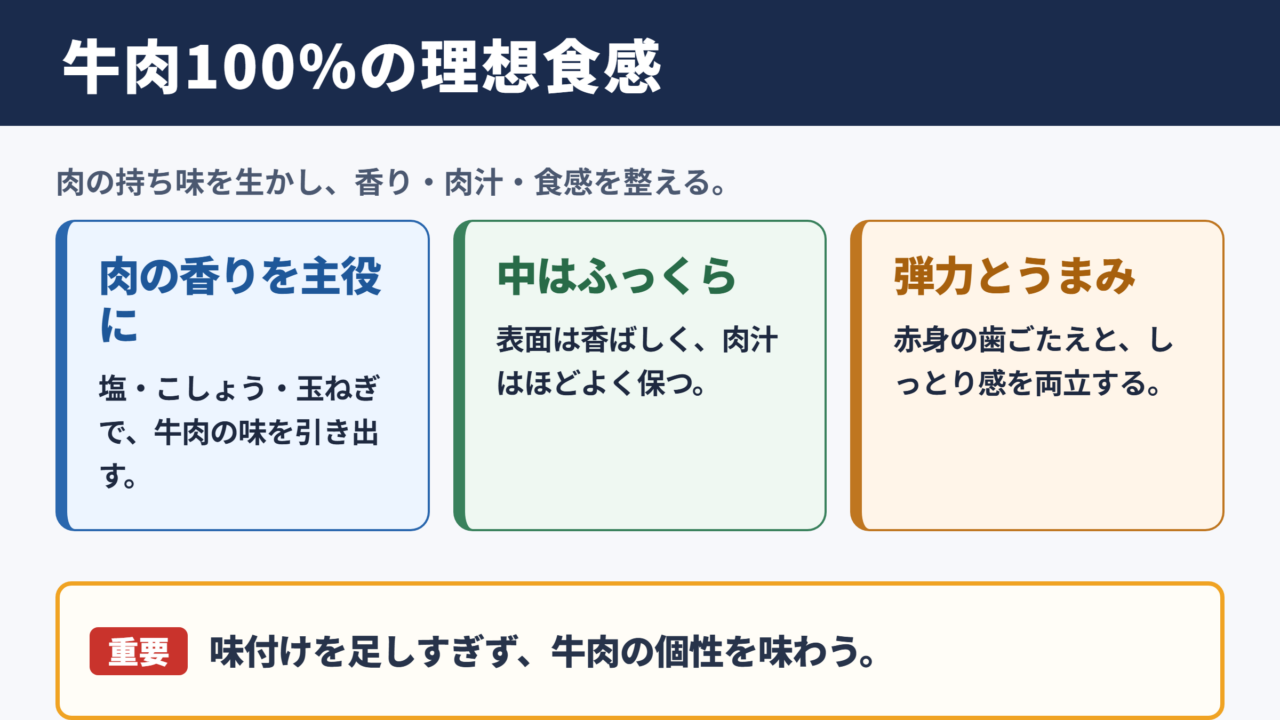 牛肉100%の理想食感

肉の持ち味を生かし、香り・肉汁・食感を整える。

肉の香りを主役に

塩・こしょう・玉ねぎで、牛肉の味を引き出す。

中はふっくら

表面は香ばしく、肉汁はほどよく保つ。

弾力とうまみ

赤身の歯ごたえと、しっとり感を両立する。

重要 味付けを足しすぎず、牛肉の個性を味わう。